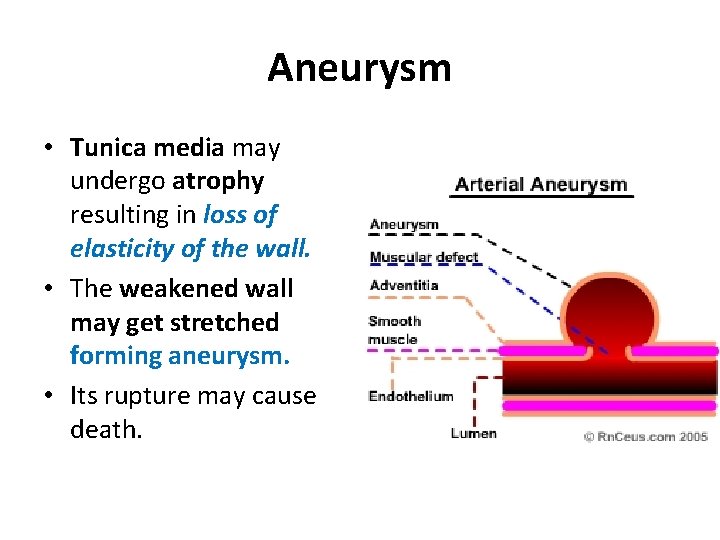 Aneurysm

• Tunica media may undergo atrophy resulting in loss of elasticity of the wall.

• The weakened wall may get stretched forming aneurysm.

• Its rupture may cause death.

Arterial Aneurysm

Aneurysm

Muscular defect

Adventitia

Smooth muscle

Endothelium

Lumen

© RnCeus.com 2005